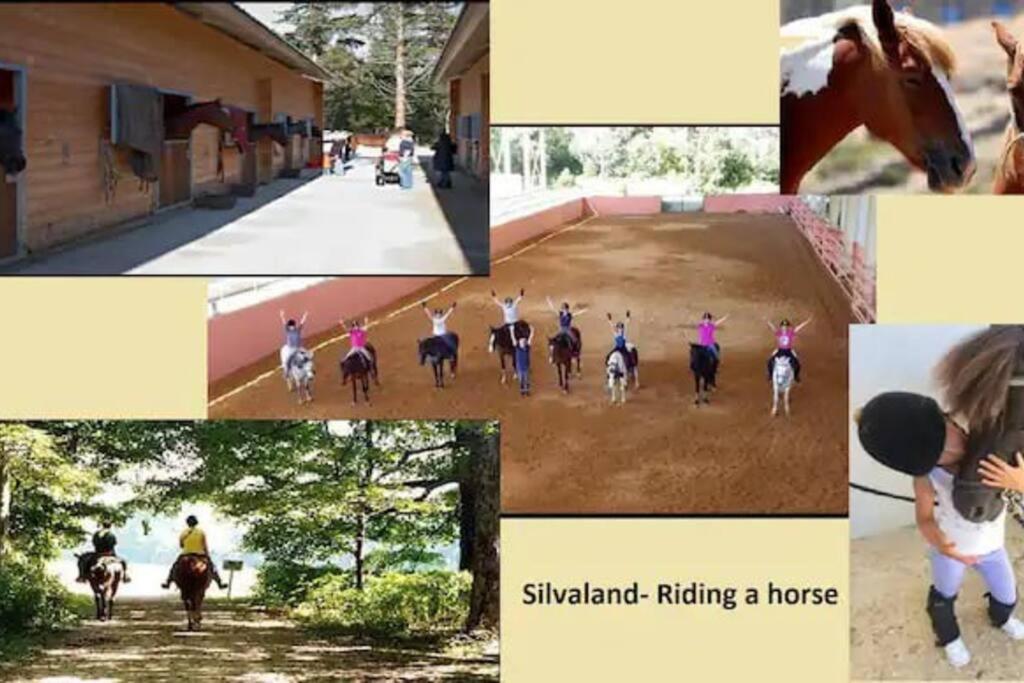 Silvaland- Riding a horse